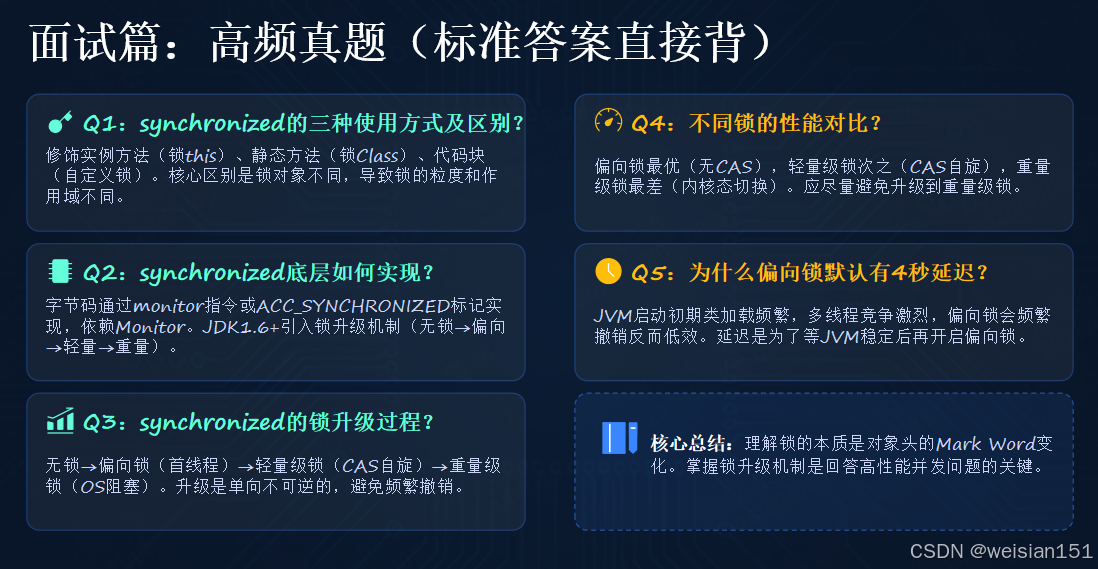 面试篇：高频真题（标准答案直接背）

Q1：synchronized的三种使用方式及区别？

修饰实例方法（锁this）、静态方法（锁Class）、代码块（自定义锁）。核心区别是锁对象不同，导致锁的粒度和作用域不同。

Q2：synchronized底层如何实现？

字节码通过monitor指令或ACC_SYNCHRONIZED标记实现，依赖Monitor。JDK1.6+引入锁升级机制（无锁→偏向→轻量→重量）。

Q3：synchronized的锁升级过程？

无锁→偏向锁（首线程）→轻量级锁（CAS自旋）→重量级锁（OS阻塞）。升级是单向不可逆的，避免频繁撤销。

Q4：不同锁的性能对比？

偏向锁最优（无CAS），轻量级锁次之（CAS自旋），重量级锁最差（内核态切换）。应尽量避免升级到重量级锁。

Q5：为什么偏向锁默认有4秒延迟？

JVM启动初期类加载频繁，多线程竞争激烈，偏向锁会频繁撤销反而低效。延迟是为了等JVM稳定后再开启偏向锁。

核心总结：理解锁的本质是对象头的Mark Word变化。掌握锁升级机制是回答高性能并发问题的关键。

CSDN @weisian151